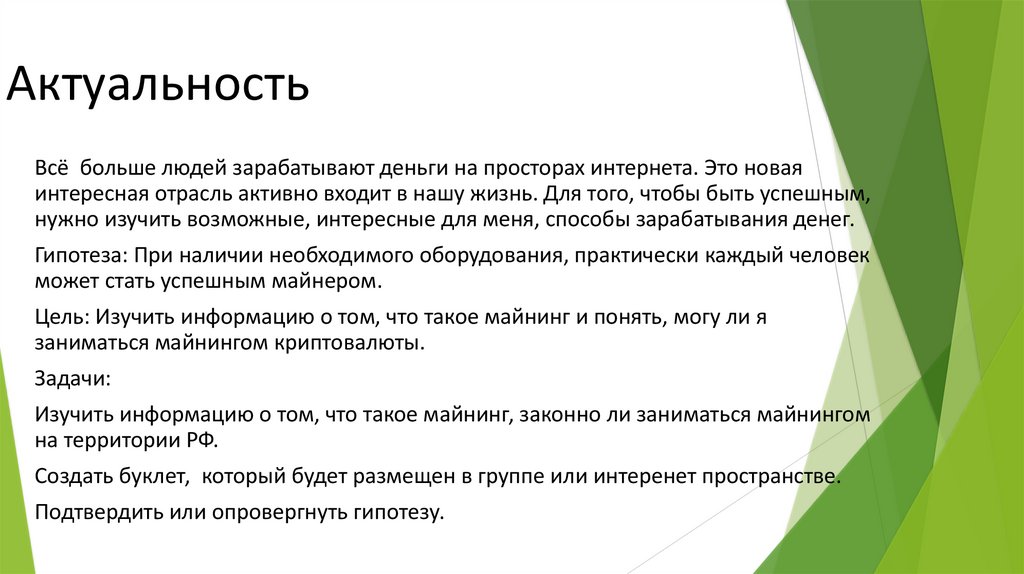 Актуальность

Всё больше людей зарабатывают деньги на просторах интернета. Это новая интересная отрасль активно входит в нашу жизнь. Для того, чтобы быть успешным, нужно изучить возможные, интересные для меня, способы зарабатывания денег.

Гипотеза: При наличии необходимого оборудования, практически каждый человек может стать успешным майнером.

Цель: Изучить информацию о том, что такое майнинг и понять, могу ли я заниматься майнингом криптовалюты.

Задачи:

Изучить информацию о том, что такое майнинг, законно ли заниматься майнингом на территории РФ.

Создать буклет, который будет размещен в группе или интеренет пространстве.

Подтвердить или опровергнуть гипотезу.